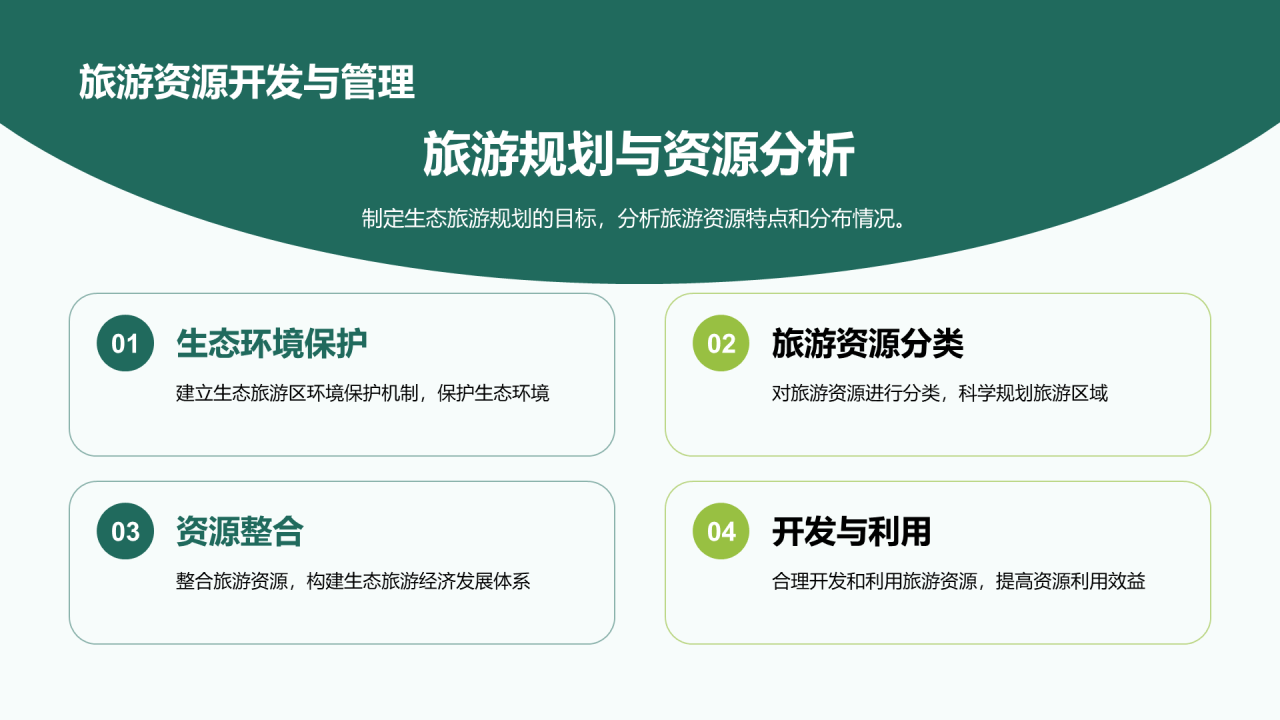 旅游资源开发与管理

旅游规划与资源分析

制定生态旅游规划的目标，分析旅游资源特点和分布情况。

01 生态环境保护

建立生态旅游区环境保护机制，保护生态环境

02 旅游资源分类

对旅游资源进行分类，科学规划旅游区域

03 资源整合

整合旅游资源，构建生态旅游经济发展体系

04 开发与利用

合理开发和利用旅游资源，提高资源利用效益